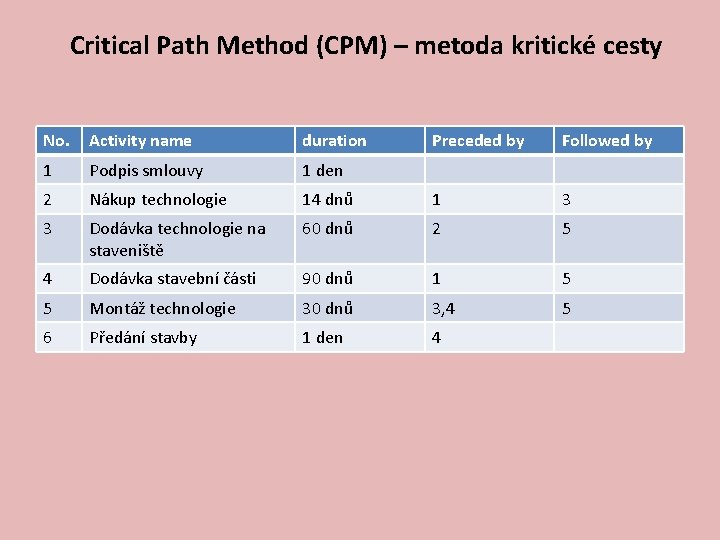 Critical Path Method (CPM) – metoda kritické cesty

| No. | Activity name | duration | Preceded by | Followed by |
|---|---|---|---|---|
| 1 | Podpis smlouvy | 1 den | | |
| 2 | Nákup technologie | 14 dnů | 1 | 3 |
| 3 | Dodávka technologie na staveniště | 60 dnů | 2 | 5 |
| 4 | Dodávka stavební části | 90 dnů | 1 | 5 |
| 5 | Montáž technologie | 30 dnů | 3,4 | 5 |
| 6 | Předání stavby | 1 den | 4 | |